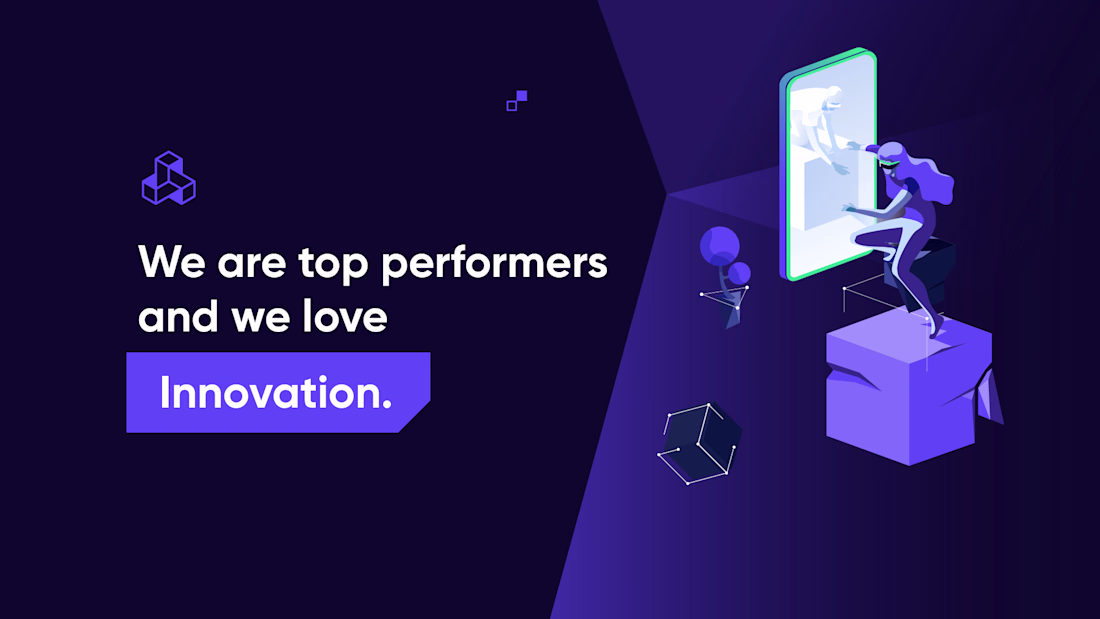 We are top performers and we love

Innovation.